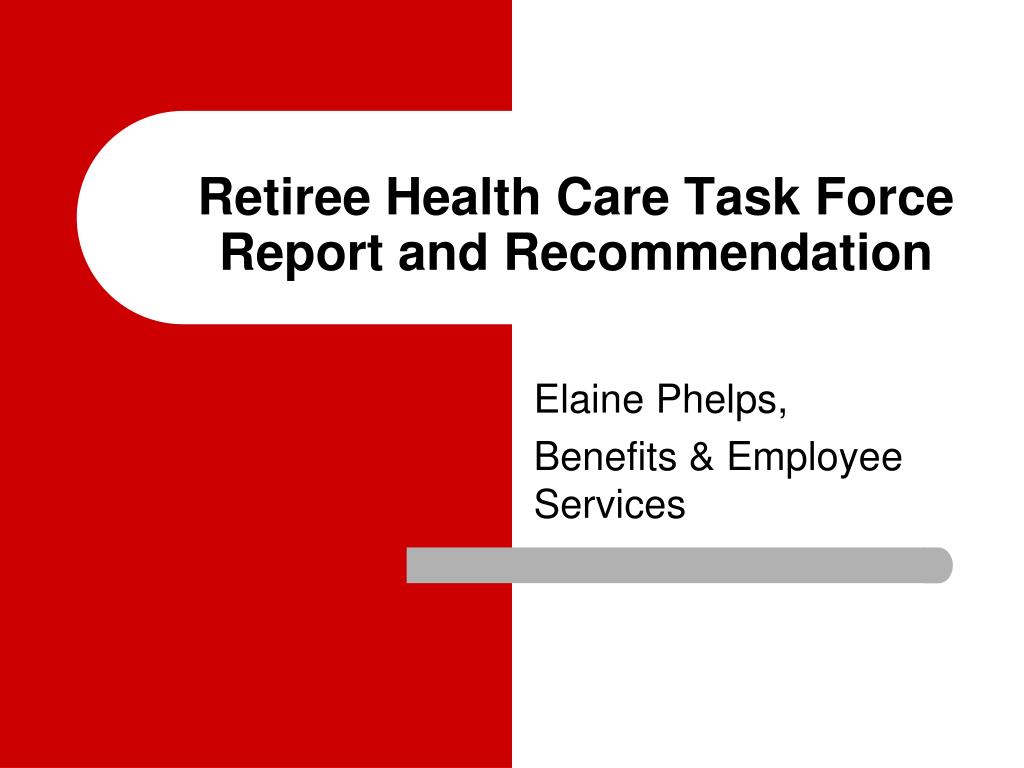 Retiree Health Care Task Force Report and Recommendation

Elaine Phelps,

Benefits & Employee Services